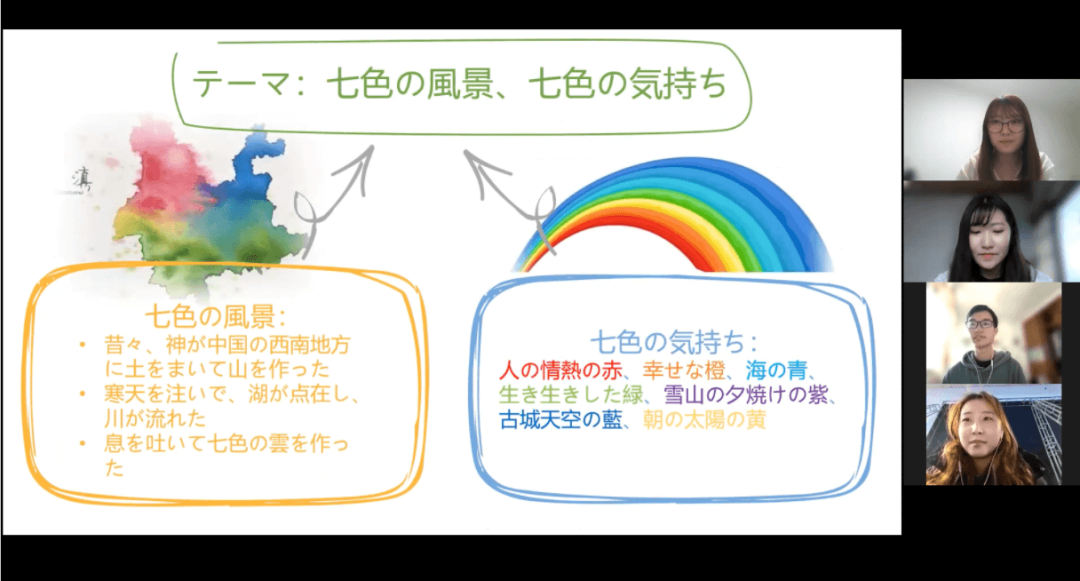 テーマ：七色の風景、七色の気持ち

七色の風景：
• 昔々、神が中国の西南地方に土をまいて山を作った
• 寒天を注いで、湖が点在し、川が流れた
• 息を吐いて七色の雲を作った

七色の気持ち：
人の情熱の赤、幸せな橙、海の青、生き生きした緑、雪山の夕焼けの紫、古城天空の藍、朝の太陽の黄